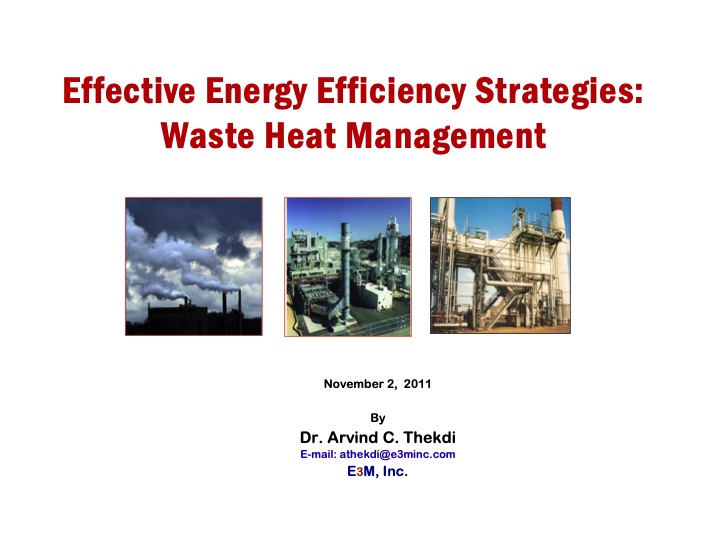 Effective Energy Efficiency Strategies: Waste Heat Management

November 2, 2011

By

Dr. Arvind C. Thekdi

E-mail: athekdi@e3minc.com

E3M, Inc.